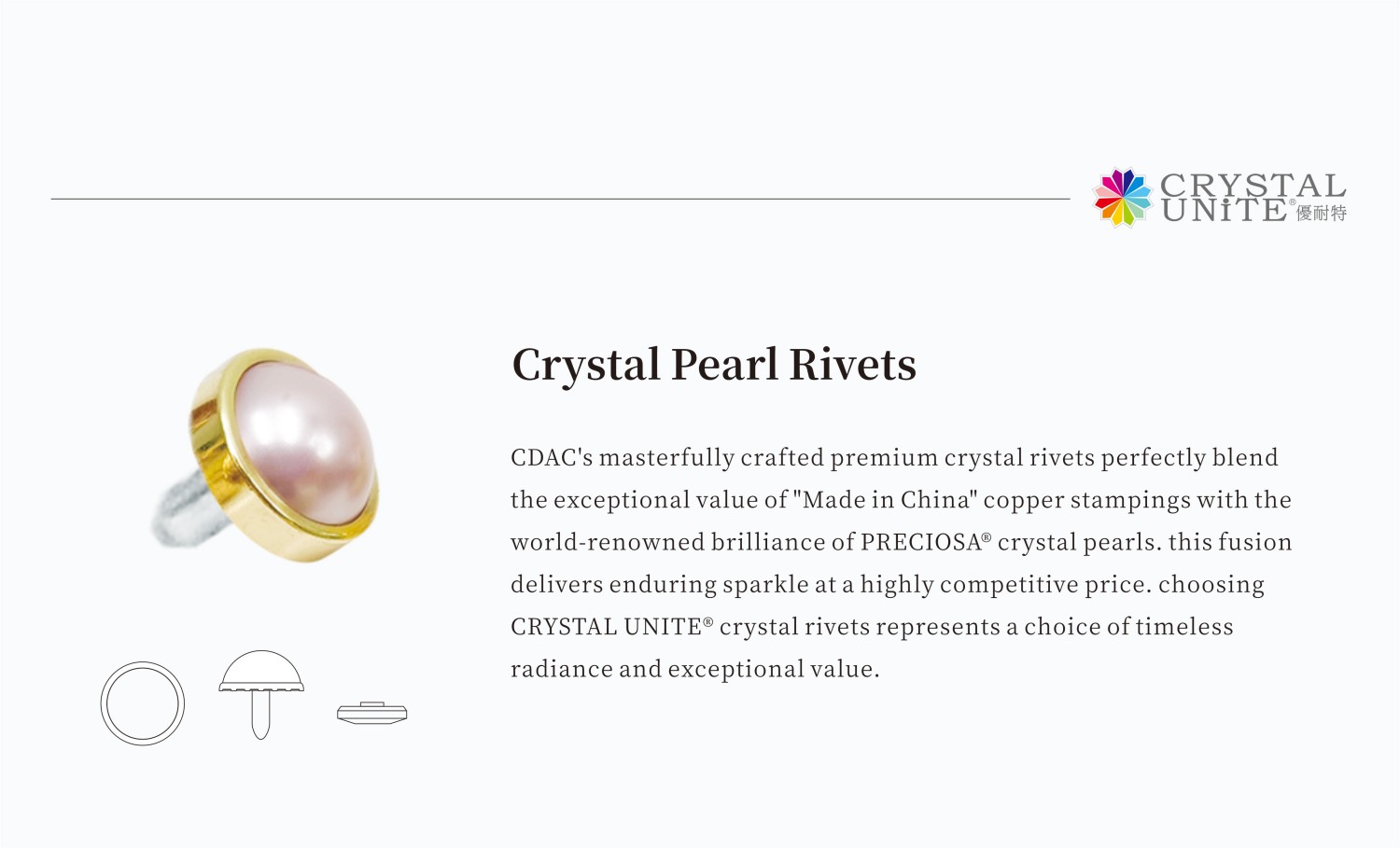 CRYSTAL UNiTE® 優耐特

Crystal Pearl Rivets

CDAC's masterfully crafted premium crystal rivets perfectly blend the exceptional value of "Made in China" copper stampings with the world-renowned brilliance of PRECIOSA® crystal pearls. this fusion delivers enduring sparkle at a highly competitive price. choosing CRYSTAL UNITE® crystal rivets represents a choice of timeless radiance and exceptional value.